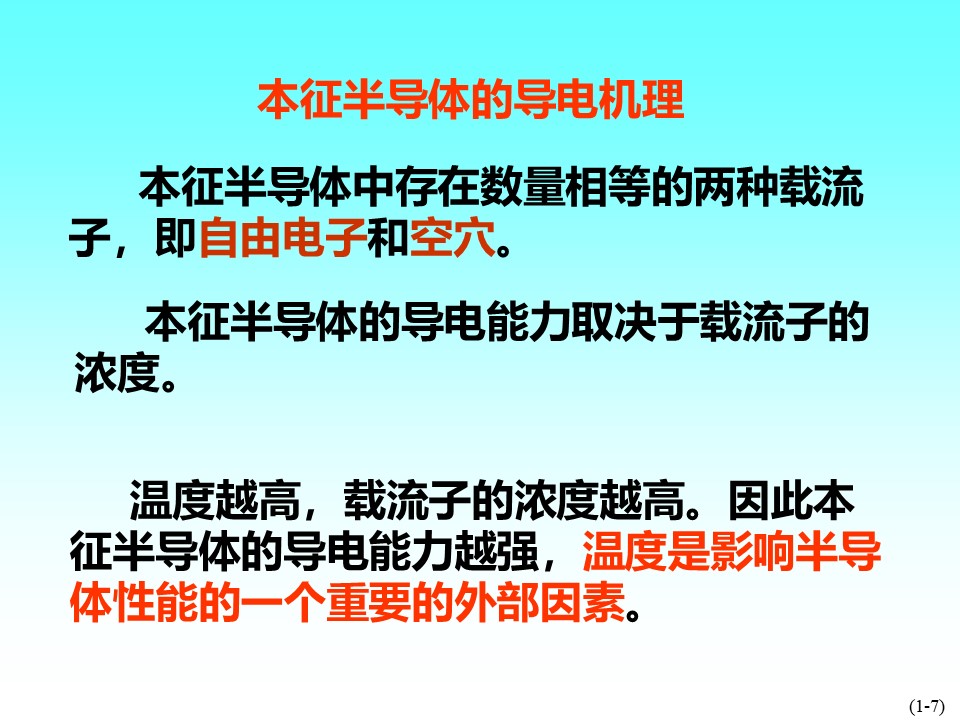 本征半导体的导电机理

本征半导体中存在数量相等的两种载流子，即自由电子和空穴。

本征半导体的导电能力取决于载流子的浓度。

温度越高，载流子的浓度越高。因此本征半导体的导电能力越强，温度是影响半导体性能的一个重要的外部因素。

(1-7)